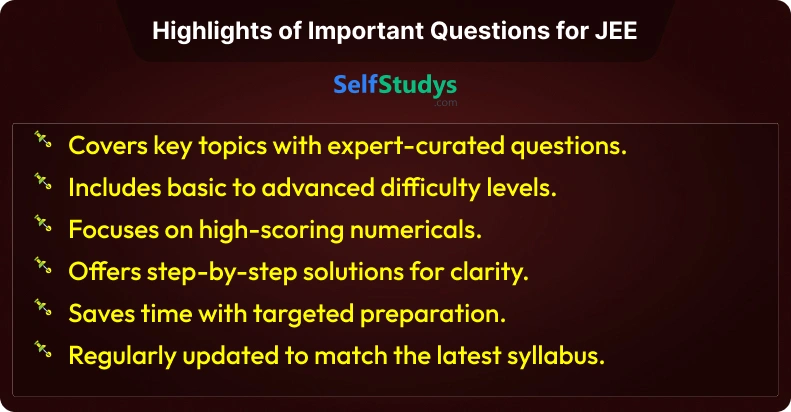 Highlights of Important Questions for JEE

SelfStudys
.com

Covers key topics with expert-curated questions.
Includes basic to advanced difficulty levels.
Focuses on high-scoring numericals.
Offers step-by-step solutions for clarity.
Saves time with targeted preparation.
Regularly updated to match the latest syllabus.